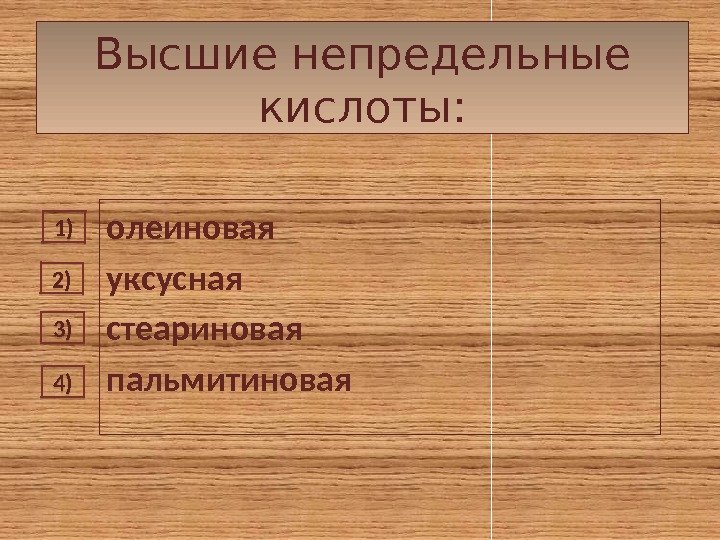 Высшие непредельные кислоты:

1) олеиновая
2) уксусная
3) стеариновая
4) пальмитиновая